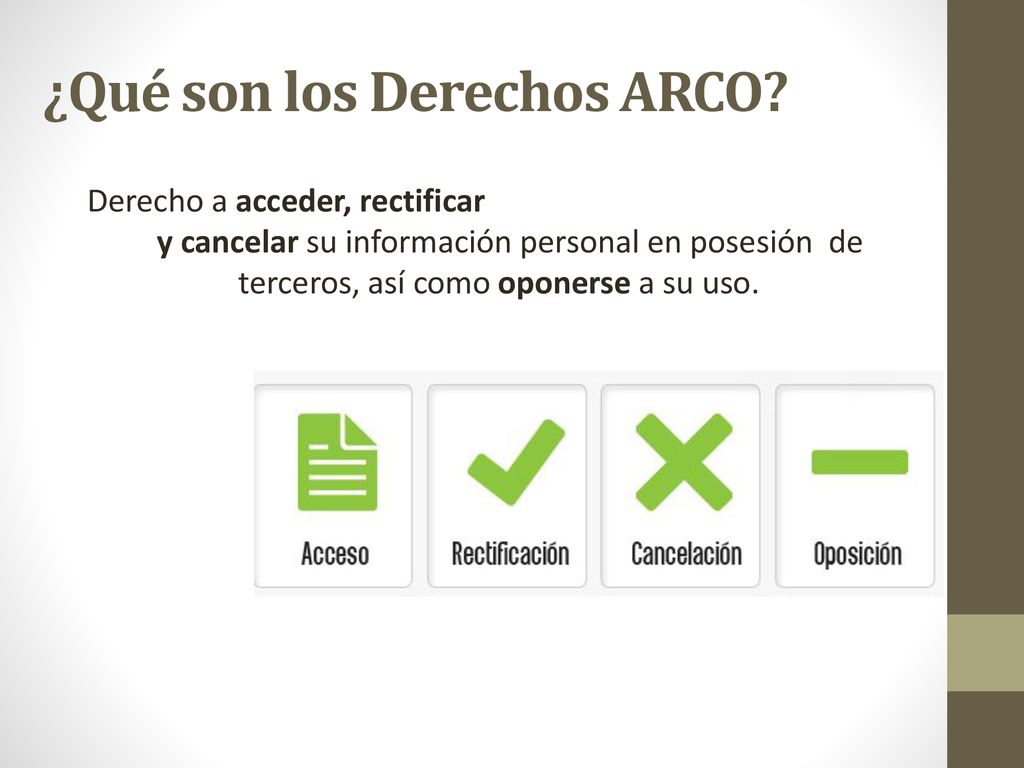 ¿Qué son los Derechos ARCO?

Derecho a acceder, rectificar y cancelar su información personal en posesión de terceros, así como oponerse a su uso.

Acceso

Rectificación

Cancelación

Oposición